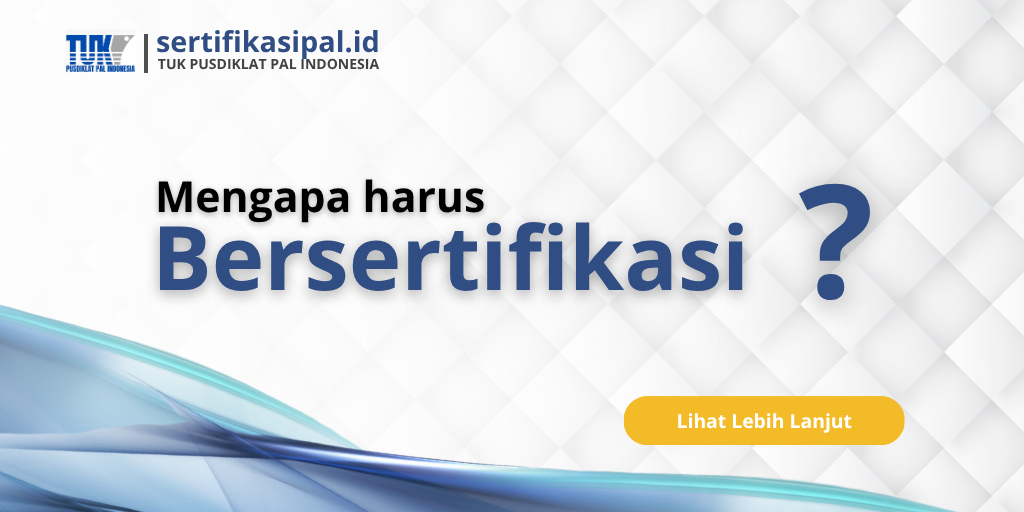 TUK
PUSDIKLAT PAL INDONESIA
sertifikasipal.id
TUK PUSDIKLAT PAL INDONESIA

Mengapa harus
Bersertifikasi ?

Lihat Lebih Lanjut